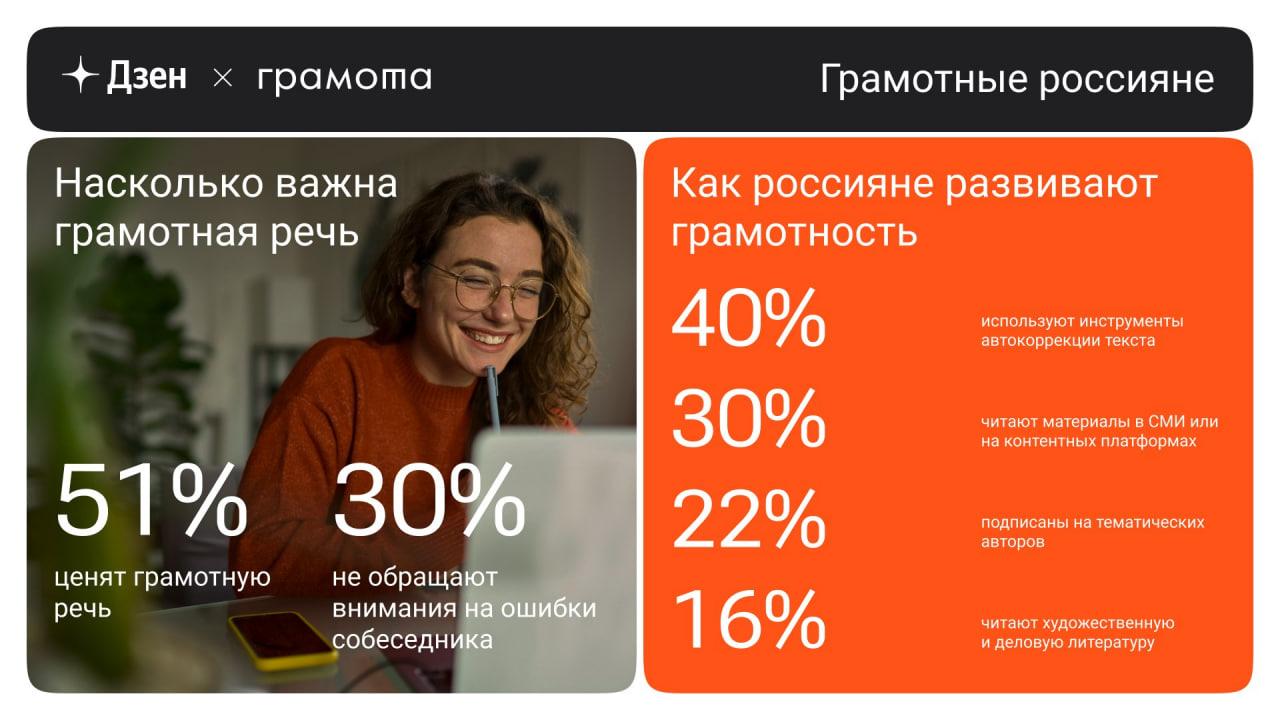 Дзен × грамота

Грамотные россияне

Насколько важна грамотная речь

51%
ценят грамотную речь

30%
не обращают внимания на ошибки собеседника

Как россияне развивают грамотность

40%
используют инструменты автокоррекции текста

30%
читают материалы в СМИ или на контентных платформах

22%
подписаны на тематических авторов

16%
читают художественную и деловую литературу